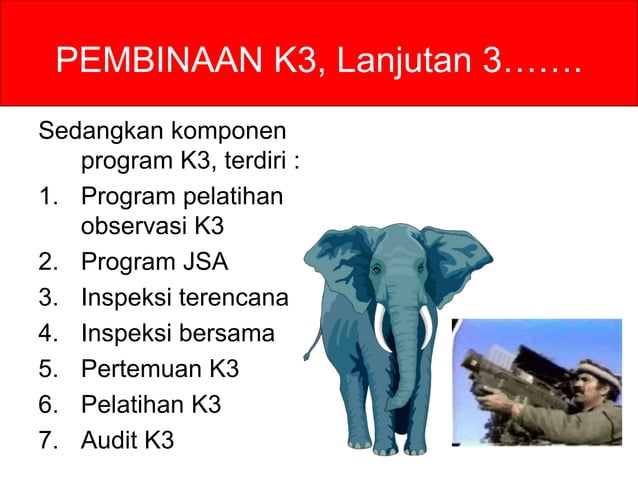 PEMBINAAN K3, Lanjutan 3…….

Sedangkan komponen program K3, terdiri :

1. Program pelatihan observasi K3
2. Program JSA
3. Inspeksi terencana
4. Inspeksi bersama
5. Pertemuan K3
6. Pelatihan K3
7. Audit K3